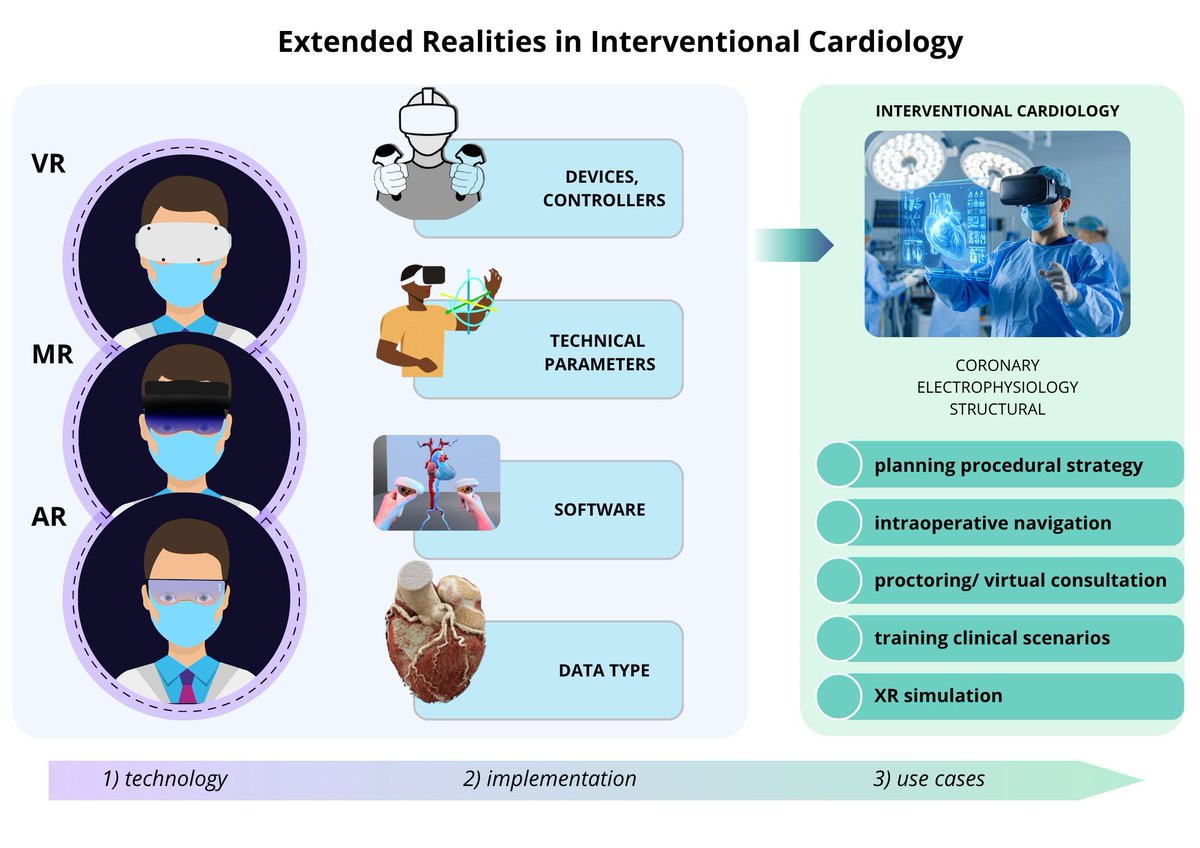 Extended Realities in Interventional Cardiology

VR

MR

AR

DEVICES, CONTROLLERS

TECHNICAL PARAMETERS

SOFTWARE

DATA TYPE

INTERVENTIONAL CARDIOLOGY

CORONARY
ELECTROPHYSIOLOGY
STRUCTURAL

planning procedural strategy

intraoperative navigation

proctoring/ virtual consultation

training clinical scenarios

XR simulation

1) technology 2) implementation 3) use cases